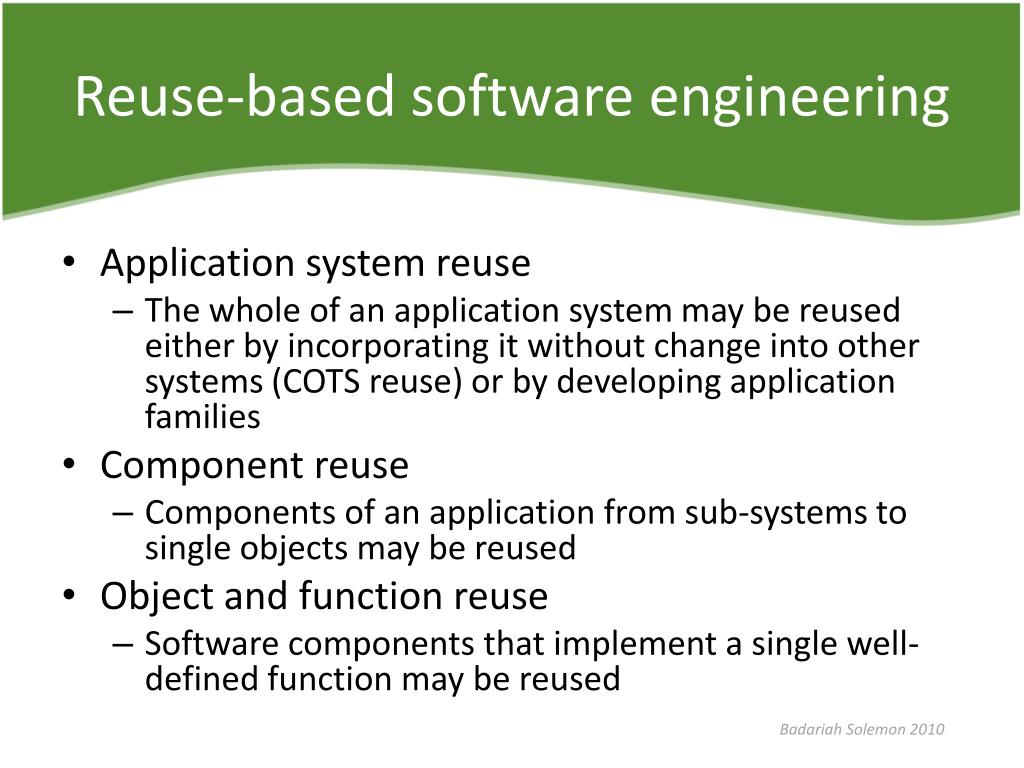 Reuse-based software engineering

• Application system reuse
– The whole of an application system may be reused either by incorporating it without change into other systems (COTS reuse) or by developing application families
• Component reuse
– Components of an application from sub-systems to single objects may be reused
• Object and function reuse
– Software components that implement a single well-defined function may be reused

Badariah Solemon 2010